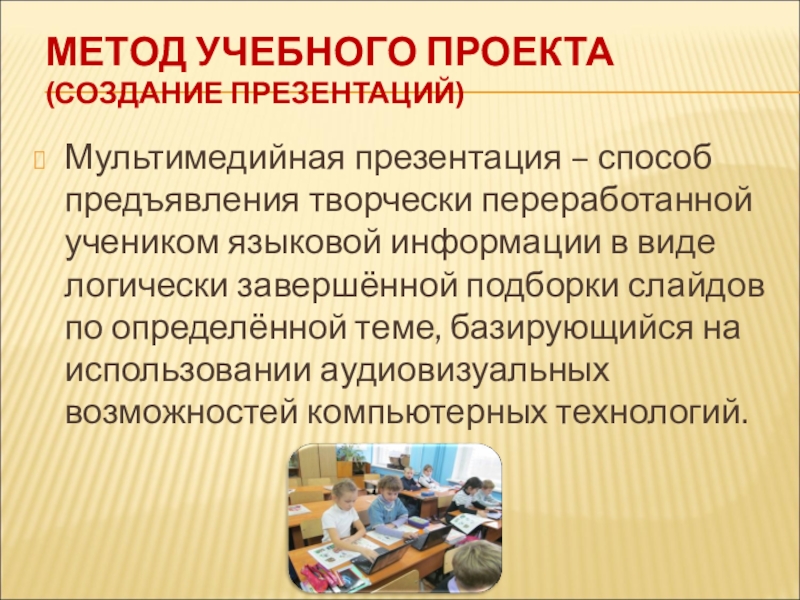 МЕТОД УЧЕБНОГО ПРОЕКТА
(СОЗДАНИЕ ПРЕЗЕНТАЦИЙ)

Мультимедийная презентация – способ предъявления творчески переработанной учеником языковой информации в виде логически завершённой подборки слайдов по определённой теме, базирующийся на использовании аудиовизуальных возможностей компьютерных технологий.